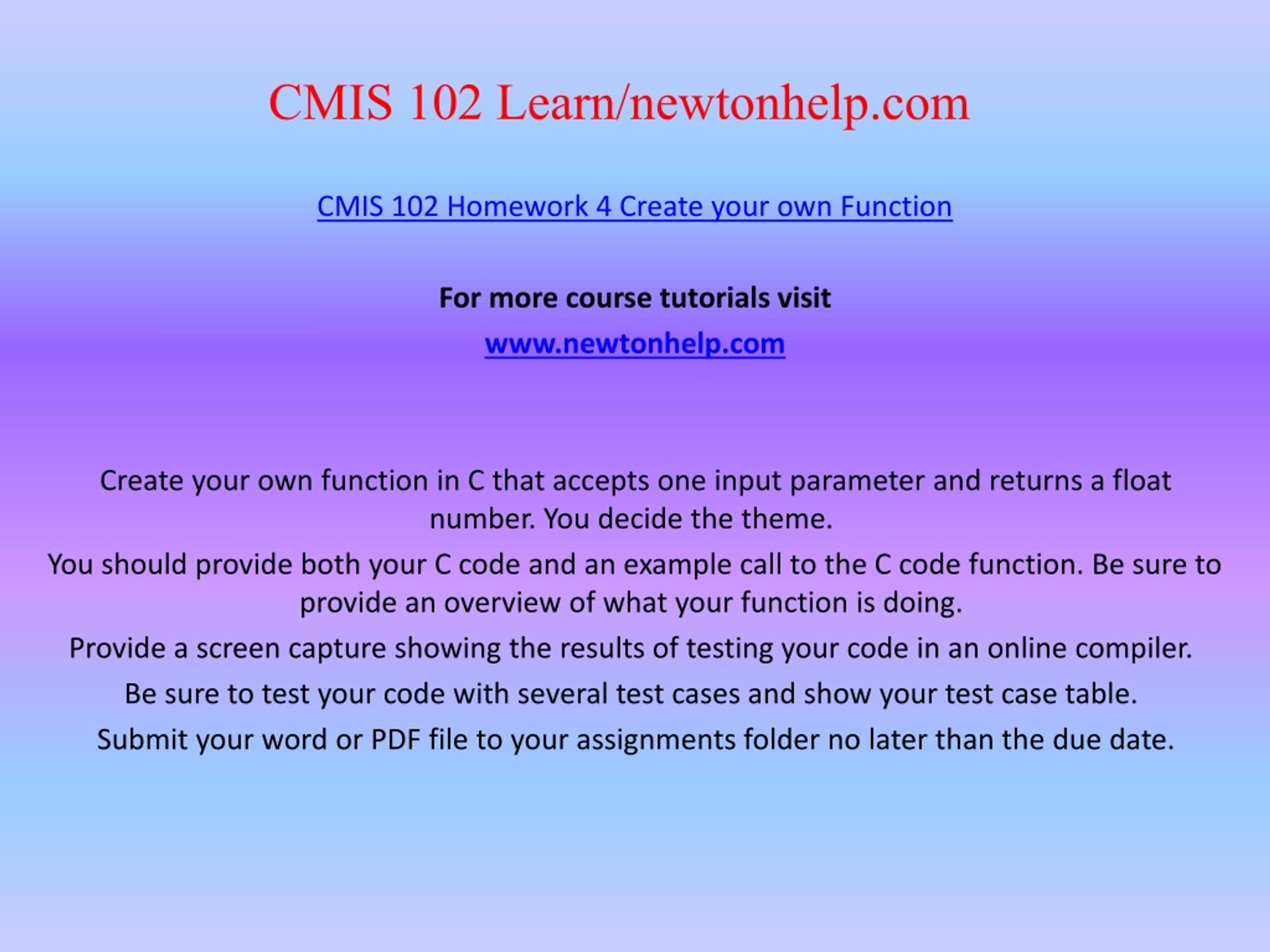 CMIS 102 Learn/newtonhelp.com

CMIS 102 Homework 4 Create your own Function

For more course tutorials visit

www.newtonhelp.com

Create your own function in C that accepts one input parameter and returns a float number. You decide the theme.

You should provide both your C code and an example call to the C code function. Be sure to provide an overview of what your function is doing.

Provide a screen capture showing the results of testing your code in an online compiler.

Be sure to test your code with several test cases and show your test case table.

Submit your word or PDF file to your assignments folder no later than the due date.